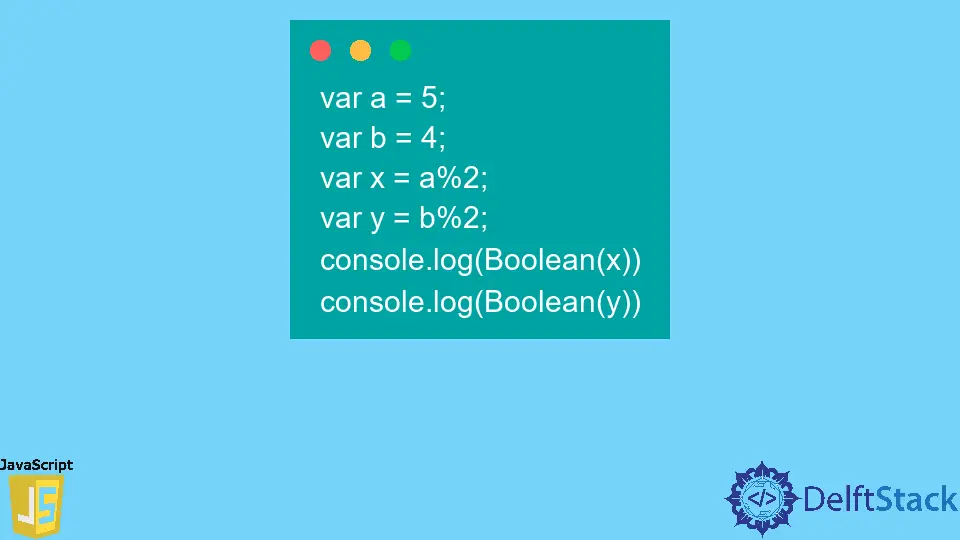 var a = 5;
var b = 4;
var x = a%2;
var y = b%2;
console.log(Boolean(x))
console.log(Boolean(y))

JavaScript
JS

</>
DelftStack